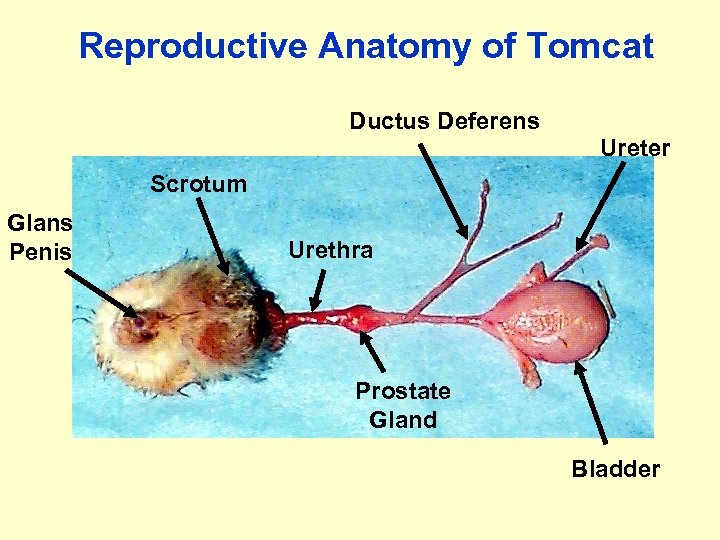 Reproductive Anatomy of Tomcat

Ductus Deferens

Ureter

Scrotum

Glans Penis

Urethra

Prostate Gland

Bladder